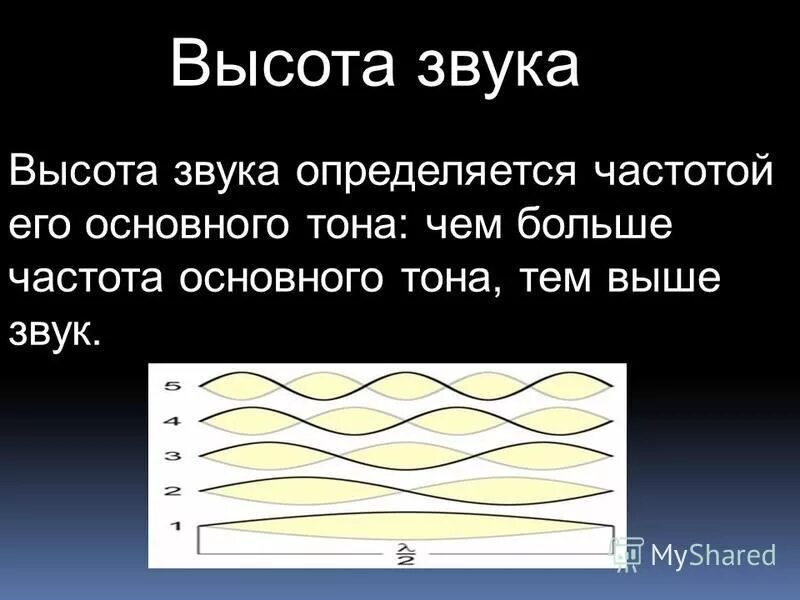 Высота звука

Высота звука определяется частотой его основного тона: чем больше частота основного тона, тем выше звук.

5
4
3
2
1
$\frac{\lambda}{2}$

MyShared